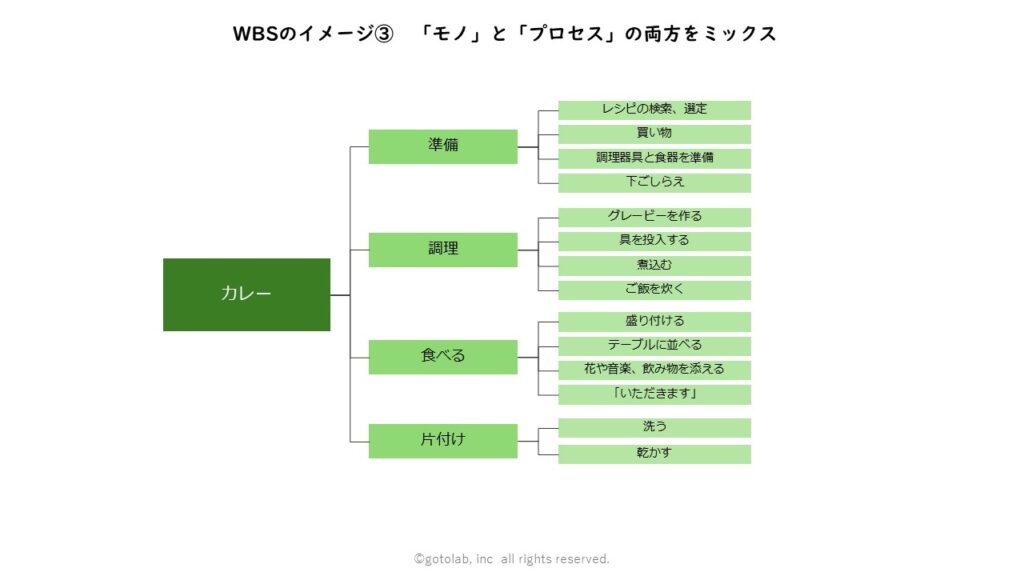 WBSのイメージ③　「モノ」と「プロセス」の両方をミックス

カレー

準備

レシピの検索、選定

買い物

調理器具と食器を準備

下ごしらえ

調理

グレービーを作る

具を投入する

煮込む

ご飯を炊く

食べる

盛り付ける

テーブルに並べる

花や音楽、飲み物を添える

「いただきます」

片付け

洗う

乾かす

©gotolab, inc all rights reserved.